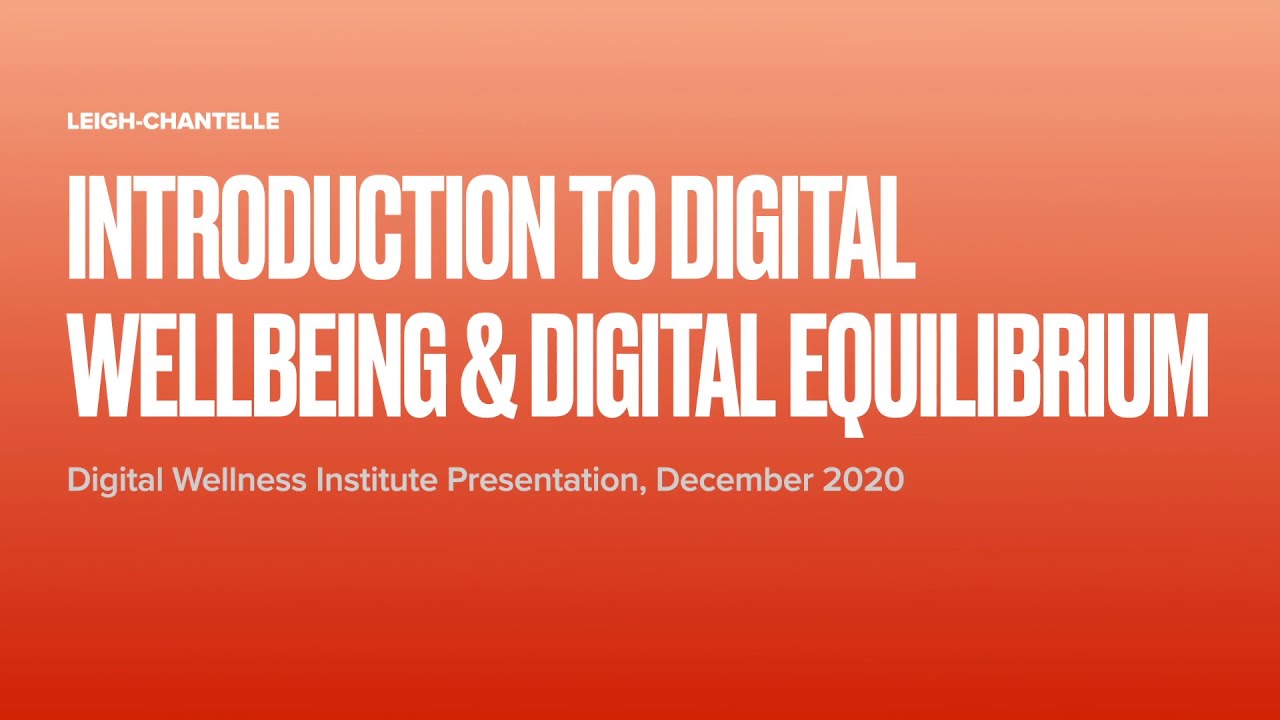 LEIGH-CHANTELLE

INTRODUCTION TO DIGITAL WELLBEING & DIGITAL EQUILIBRIUM

Digital Wellness Institute Presentation, December 2020